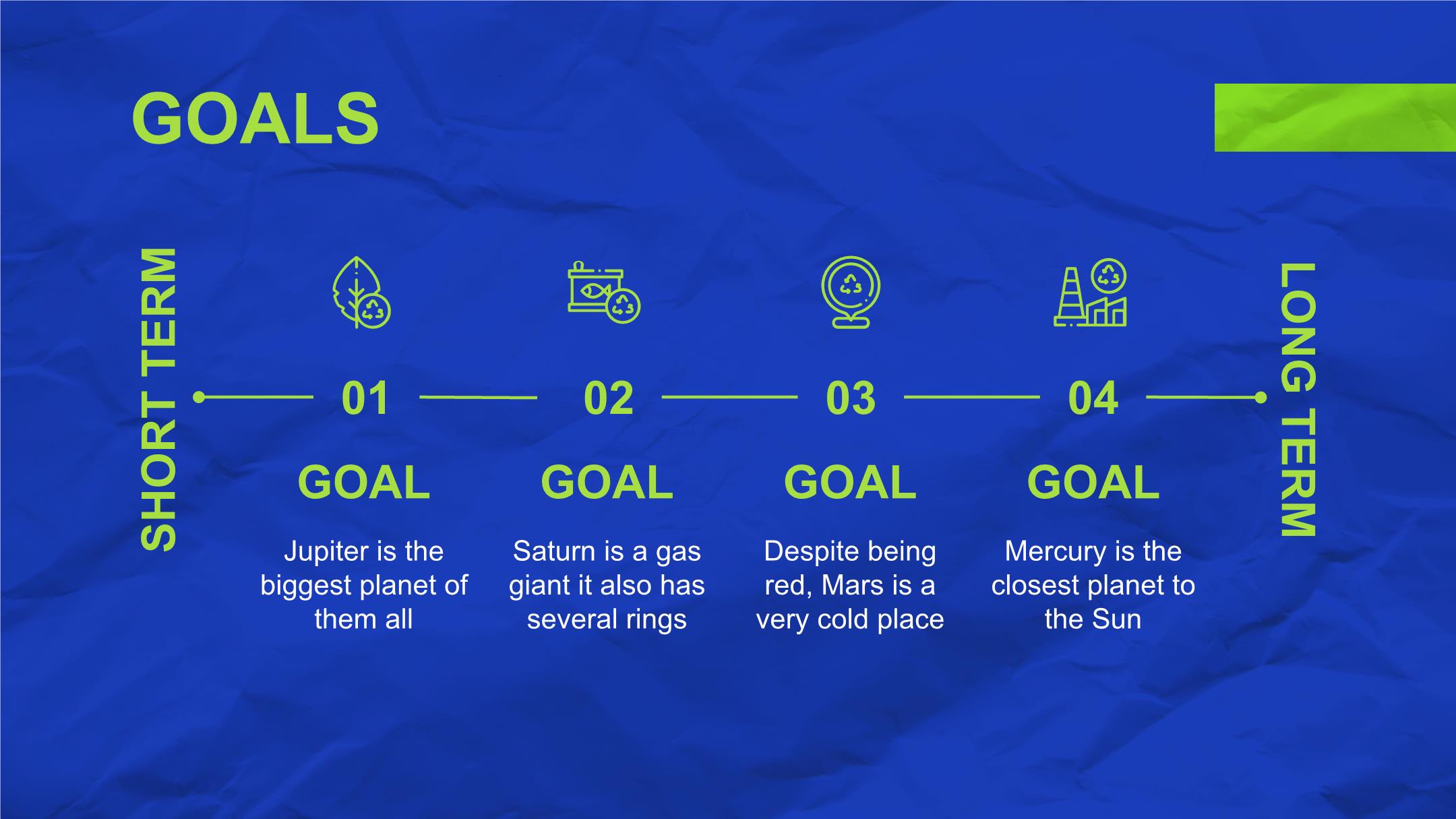 GOALS

SHORT TERM

01

GOAL

Jupiter is the biggest planet of them all

02

GOAL

Saturn is a gas giant it also has several rings

03

GOAL

Despite being red, Mars is a very cold place

04

GOAL

Mercury is the closest planet to the Sun

LONG TERM